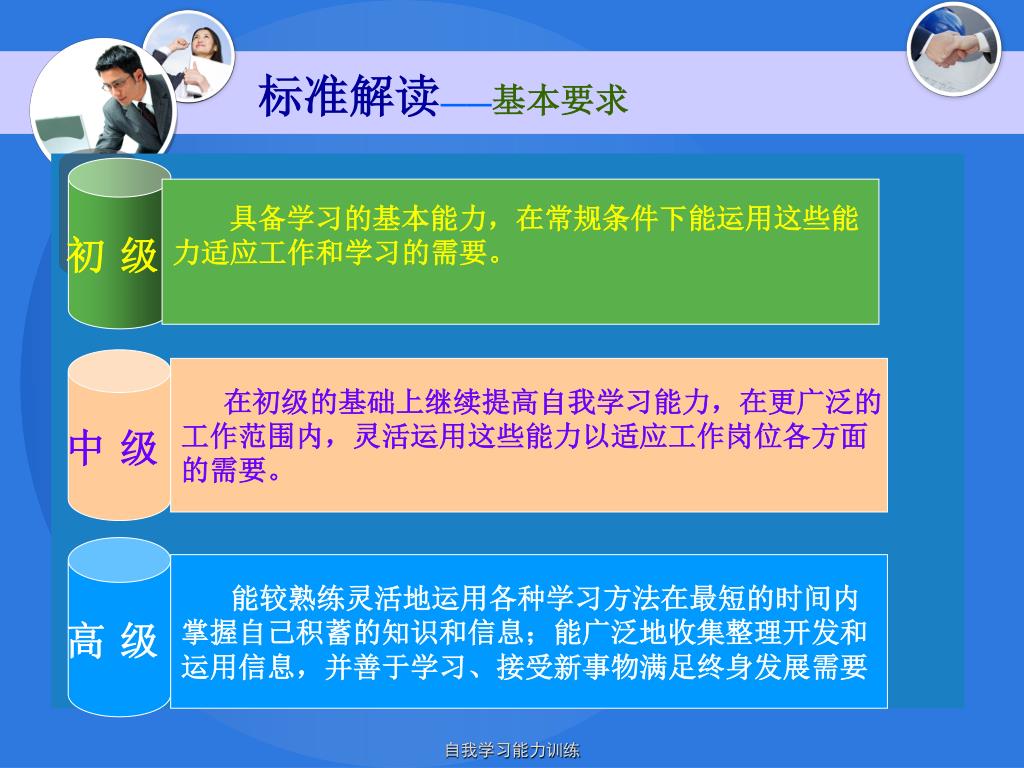 标准解读——基本要求

初 级

具备学习的基本能力，在常规条件下能运用这些能力适应工作和学习的需要。

中 级

在初级的基础上继续提高自我学习能力，在更广泛的工作范围内，灵活运用这些能力以适应工作岗位各方面的需要。

高 级

能较熟练灵活地运用各种学习方法在最短的时间内掌握自己积蓄的知识和信息；能广泛地收集整理开发和运用信息，并善于学习、接受新事物满足终身发展需要

自我学习能力训练